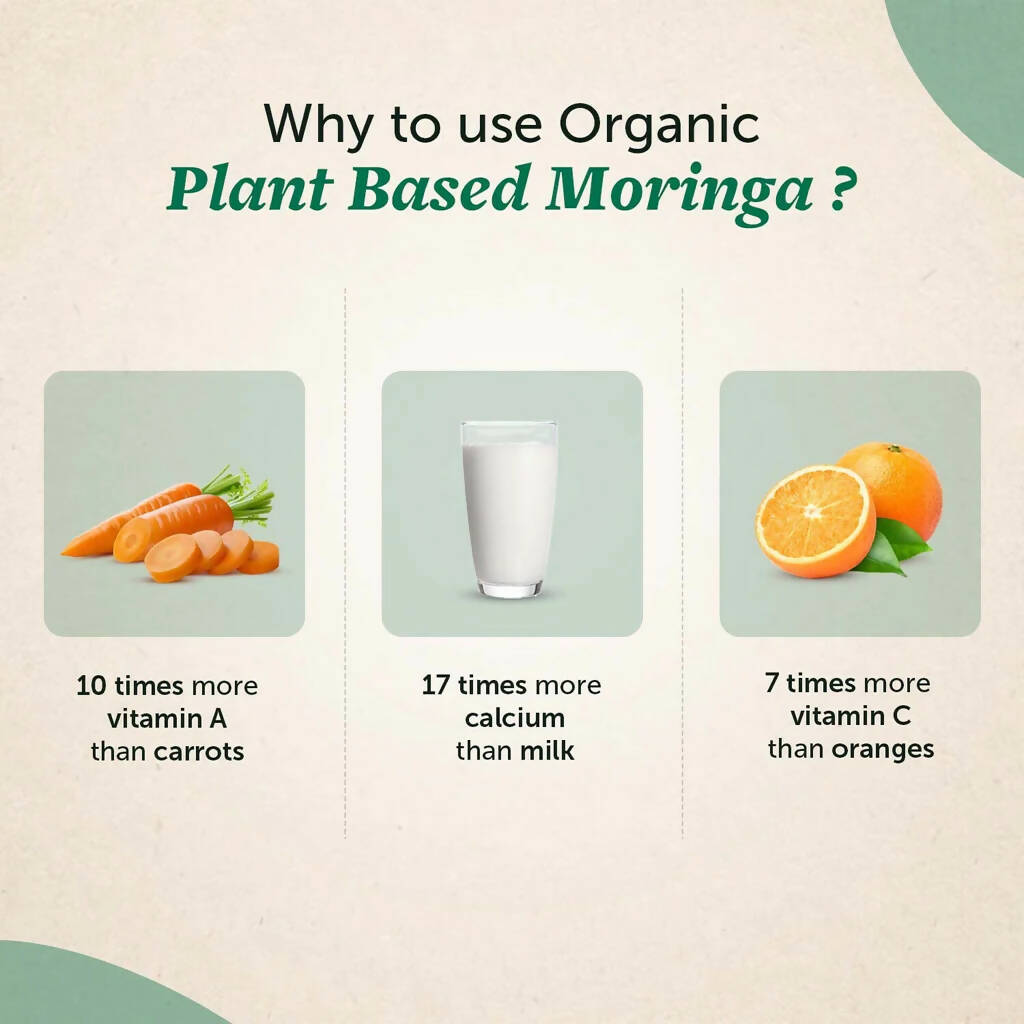 Why to use Organic
Plant Based Moringa ?

10 times more vitamin A than carrots

17 times more calcium than milk

7 times more vitamin C than oranges